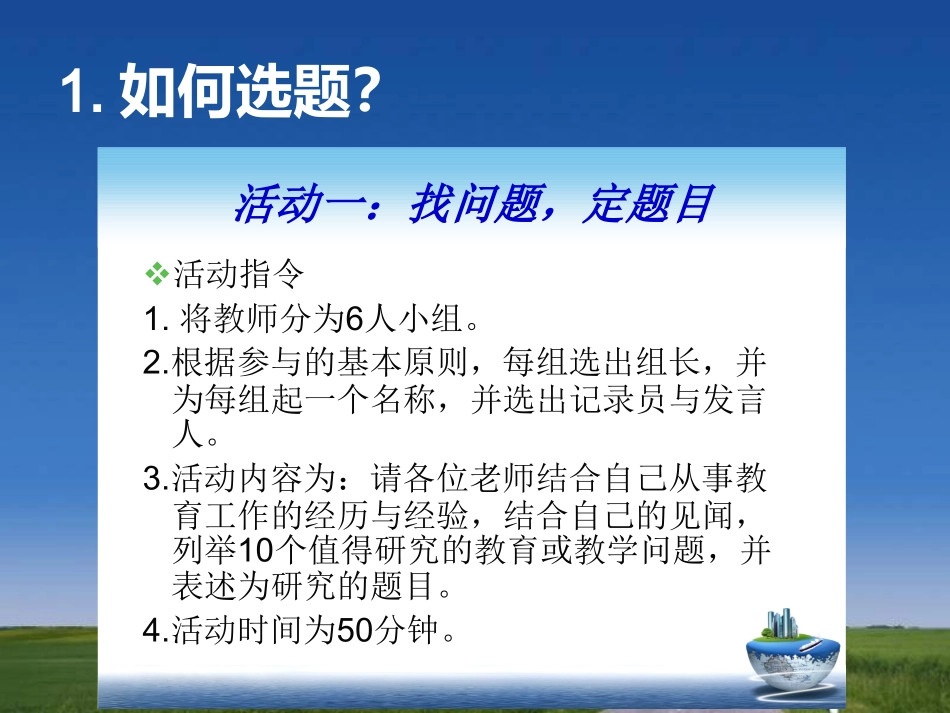 1. 如何选题?

活动一：找问题，定题目

❖活动指令

1. 将教师分为6人小组。

2.根据参与的基本原则，每组选出组长，并为每组起一个名称，并选出记录员与发言人。

3.活动内容为：请各位老师结合自己从事教育工作的经历与经验，结合自己的见闻，列举10个值得研究的教育或教学问题，并表述为研究的题目。

4.活动时间为50分钟。